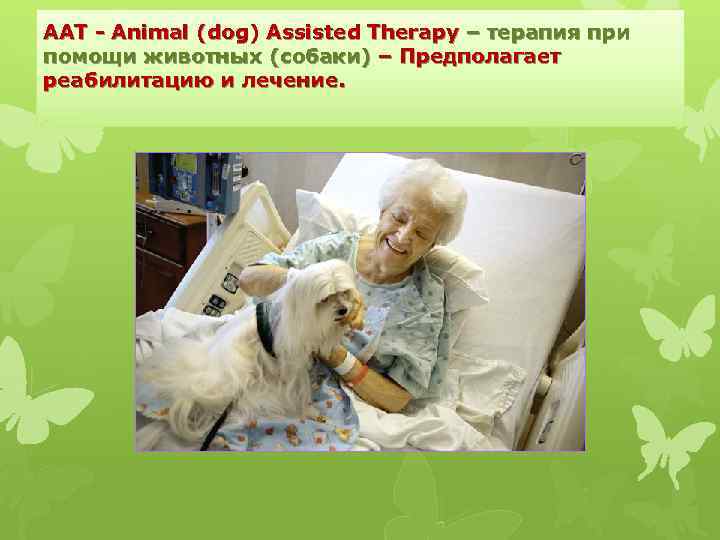 AAT - Animal (dog) Assisted Therapy – терапия при помощи животных (собаки) – Предполагает реабилитацию и лечение.